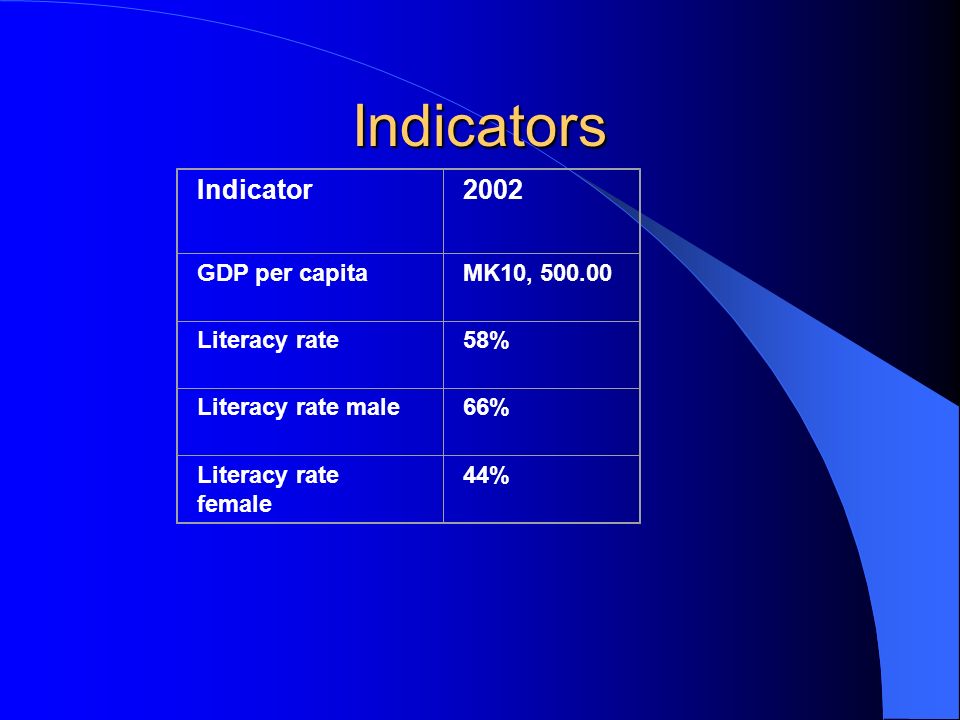 Indicators

| Indicator | 2002 |
|---|---|
| GDP per capita | MK10, 500.00 |
| Literacy rate | 58% |
| Literacy rate male | 66% |
| Literacy rate female | 44% |